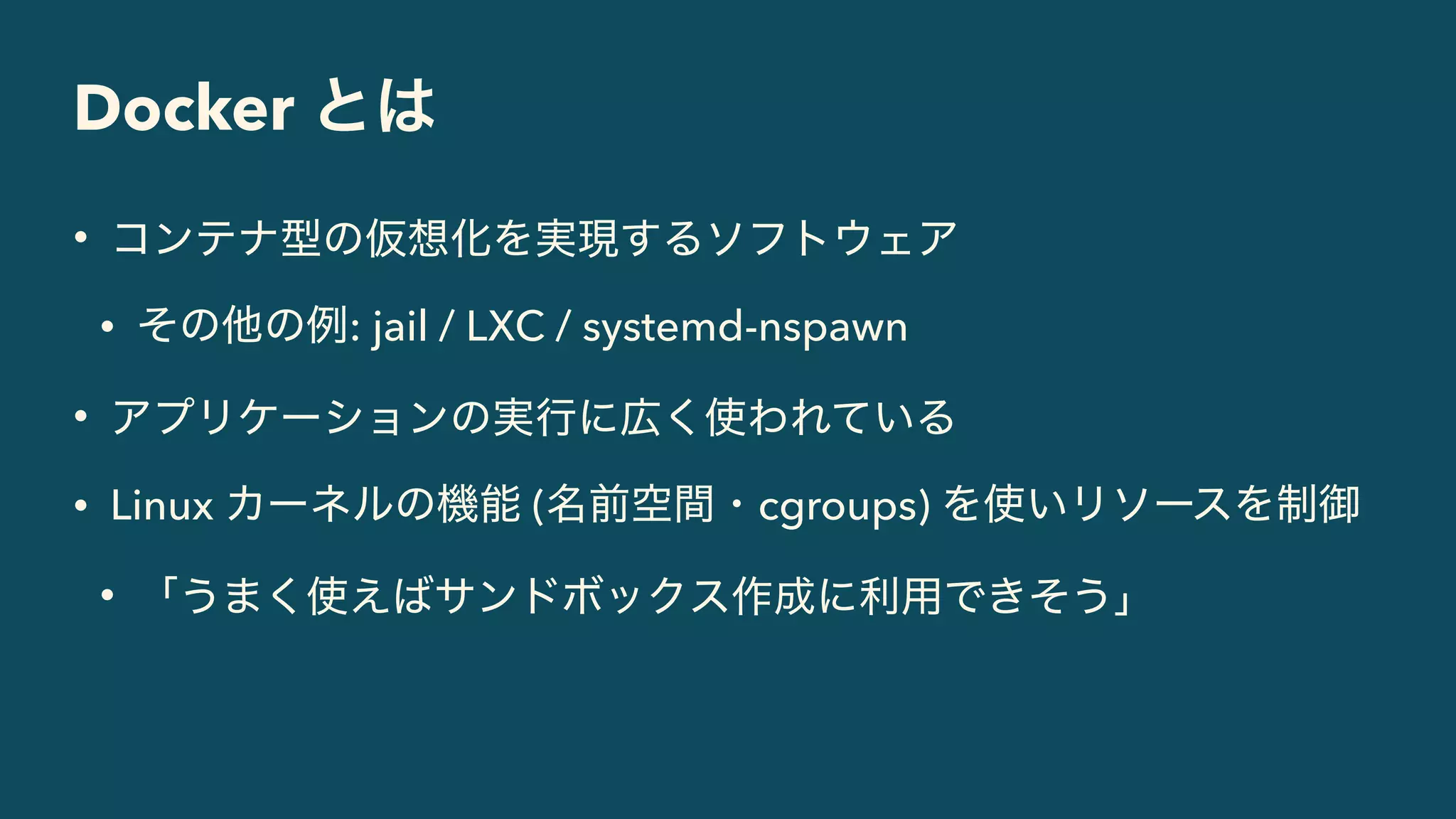 Docker とは

• コンテナ型の仮想化を実現するソフトウェア

• その他の例: jail / LXC / systemd-nspawn

• アプリケーションの実行に広く使われている

• Linux カーネルの機能 (名前空間・cgroups) を使いリソースを制御

• 「うまく使えばサンドボックス作成に利用できそう」